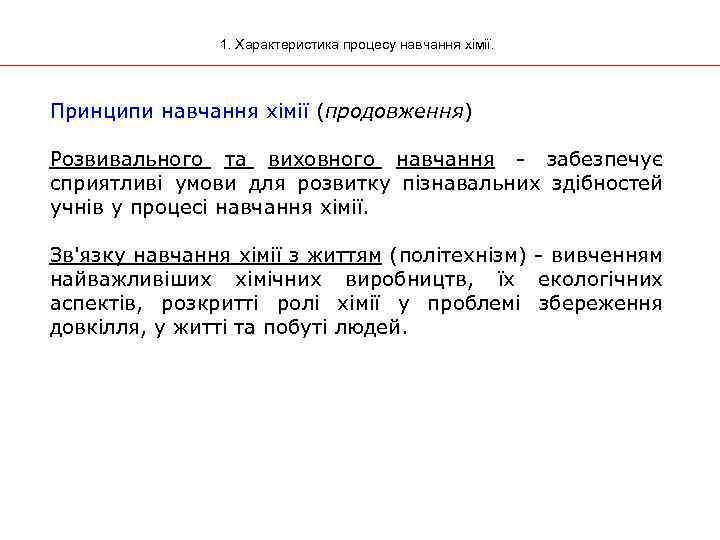 1. Характеристика процесу навчання хімії.

Принципи навчання хімії (продовження)

Розвивального та виховного навчання - забезпечує сприятливі умови для розвитку пізнавальних здібностей учнів у процесі навчання хімії.

Зв'язку навчання хімії з життям (політехнізм) - вивченням найважливіших хімічних виробництв, їх екологічних аспектів, розкритті ролі хімії у проблемі збереження довкілля, у житті та побуті людей.